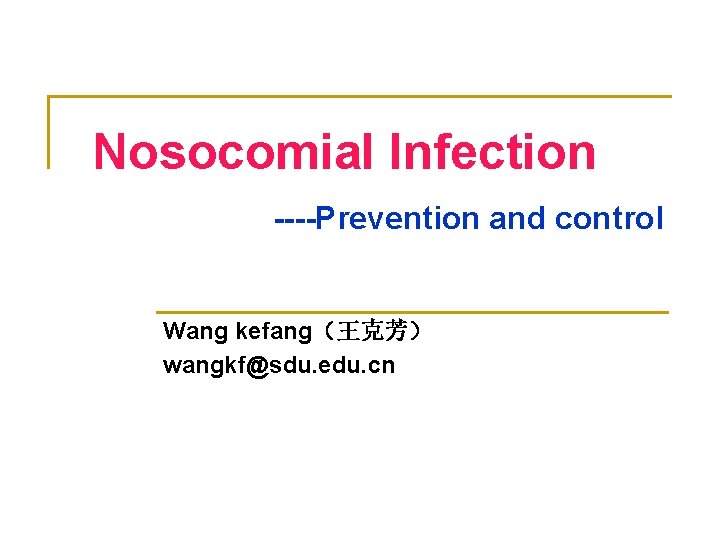 Nosocomial Infection

----Prevention and control

Wang kefang（王克芳）
wangkf@sdu.edu.cn